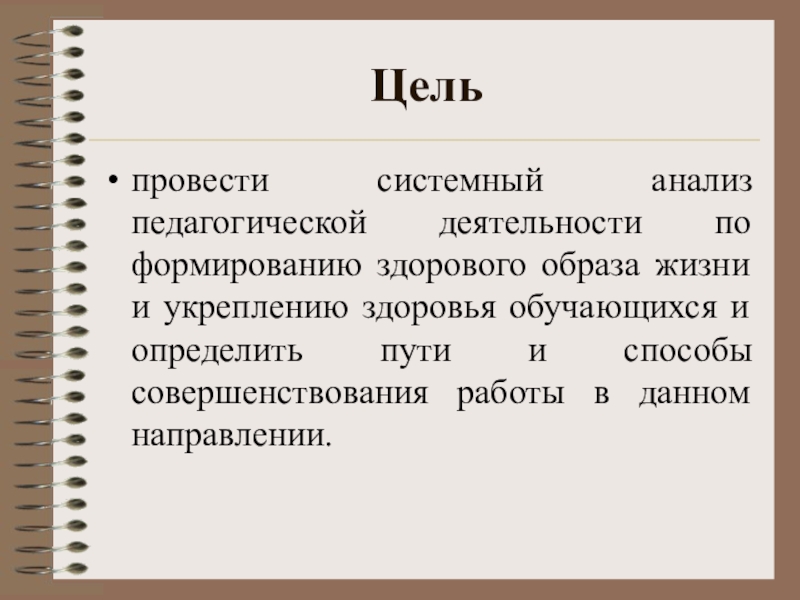 Цель

• провести системный анализ педагогической деятельности по формированию здорового образа жизни и укреплению здоровья обучающихся и определить пути и способы совершенствования работы в данном направлении.